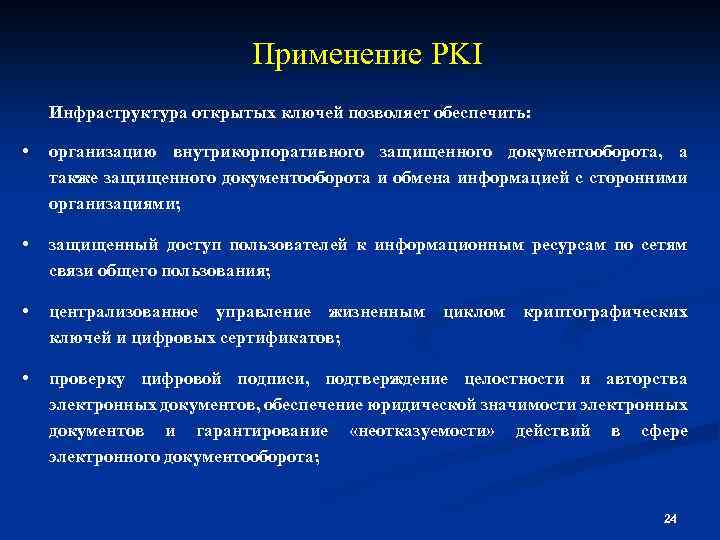 Применение PKI

Инфраструктура открытых ключей позволяет обеспечить:

• организацию внутрикорпоративного защищенного документооборота, а также защищенного документооборота и обмена информацией с сторонними организациями;

• защищенный доступ пользователей к информационным ресурсам по сетям связи общего пользования;

• централизованное управление жизненным циклом криптографических ключей и цифровых сертификатов;

• проверку цифровой подписи, подтверждение целостности и авторства электронных документов, обеспечение юридической значимости электронных документов и гарантирование «неотказуемости» действий в сфере электронного документооборота;

24